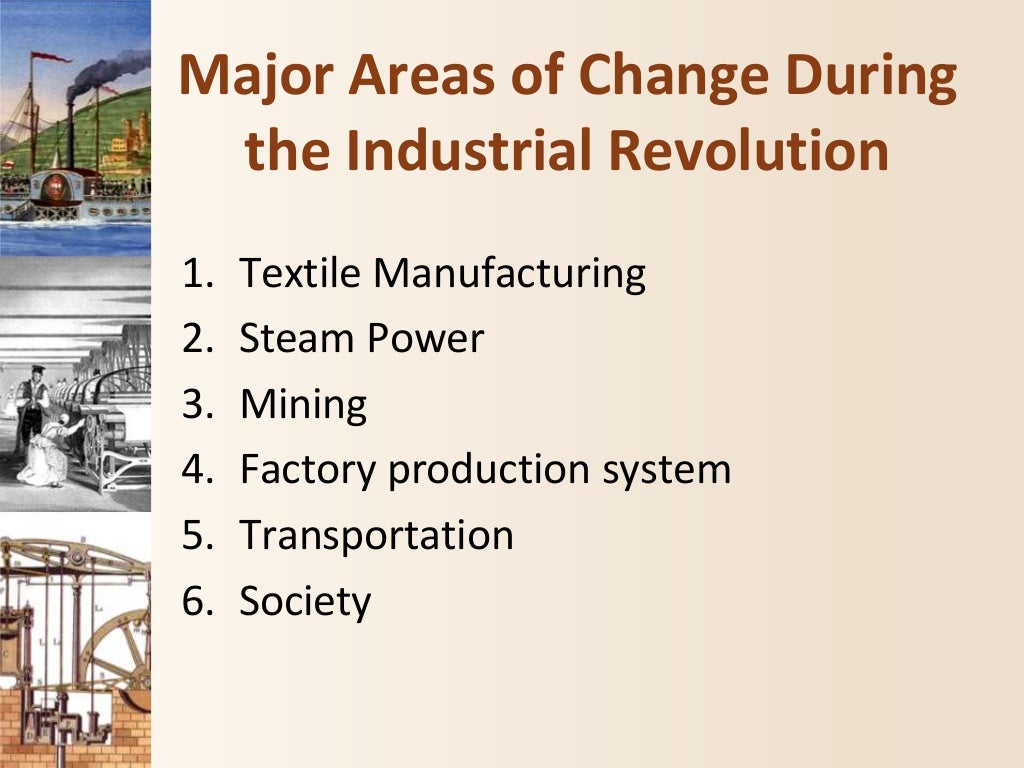 Major Areas of Change During the Industrial Revolution

1. Textile Manufacturing
2. Steam Power
3. Mining
4. Factory production system
5. Transportation
6. Society